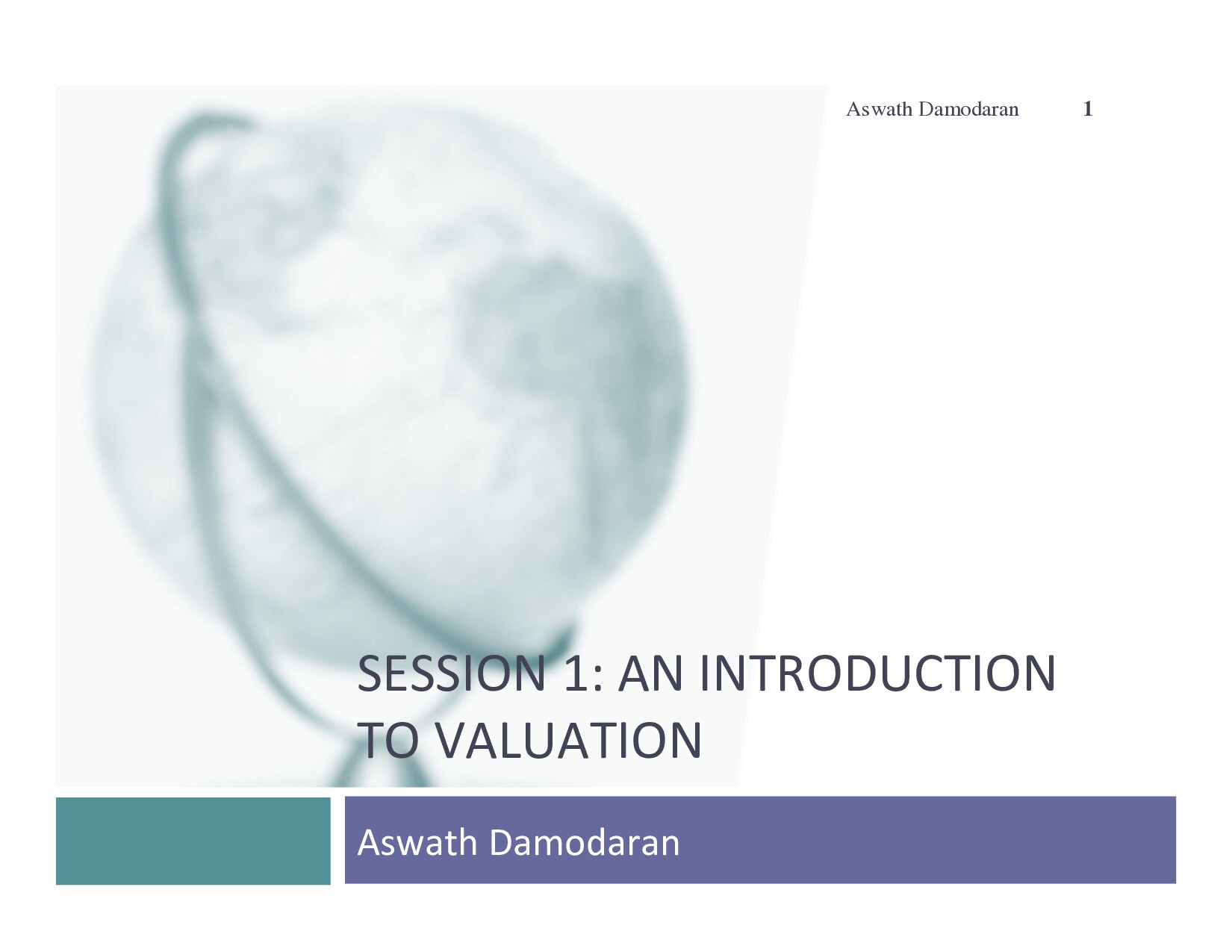 Aswath Damodaran 1

SESSION 1: AN INTRODUCTION TO VALUATION

Aswath Damodaran